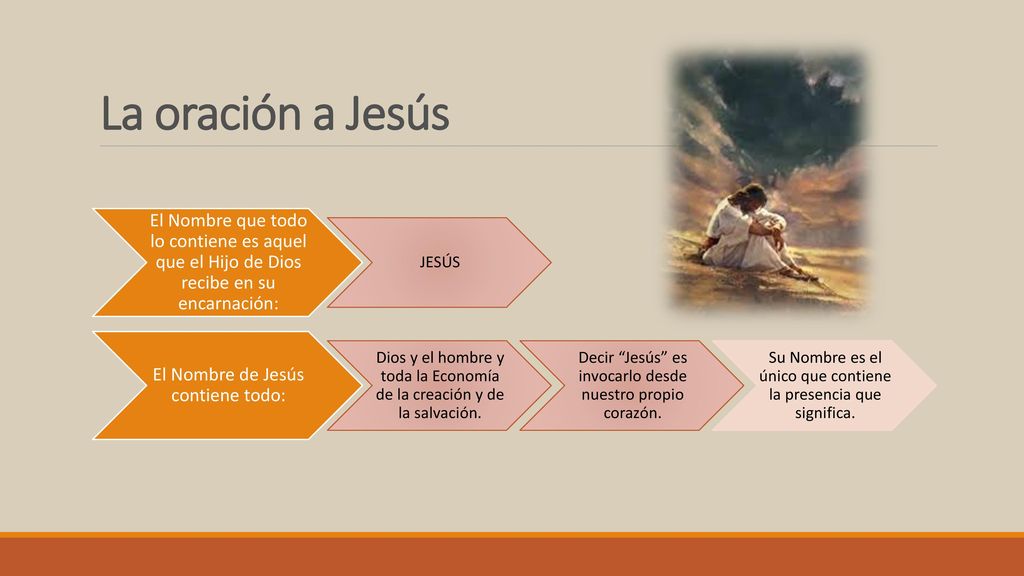 La oración a Jesús

El Nombre que todo lo contiene es aquel que el Hijo de Dios recibe en su encarnación:

JESÚS

El Nombre de Jesús contiene todo:

Dios y el hombre y toda la Economía de la creación y de la salvación.

Decir “Jesús” es invocarlo desde nuestro propio corazón.

Su Nombre es el único que contiene la presencia que significa.